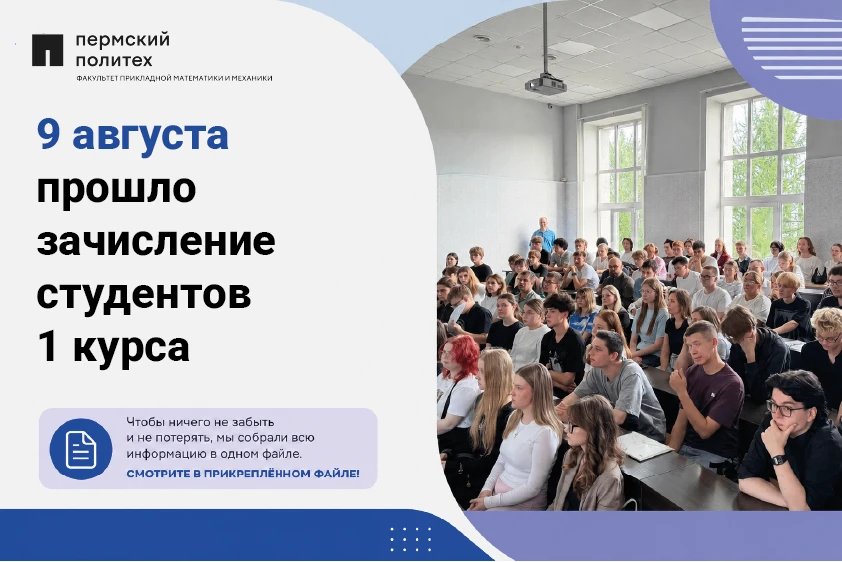 пермский политех
ФАКУЛЬТЕТ ПРИКЛАДНОЙ МАТЕМАТИКИ И МЕХАНИКИ

9 августа прошло зачисление студентов 1 курса

Чтобы ничего не забыть и не потерять, мы собрали всю информацию в одном файле.
СМОТРИТЕ В ПРИКРЕПЛЁННОМ ФАЙЛЕ!